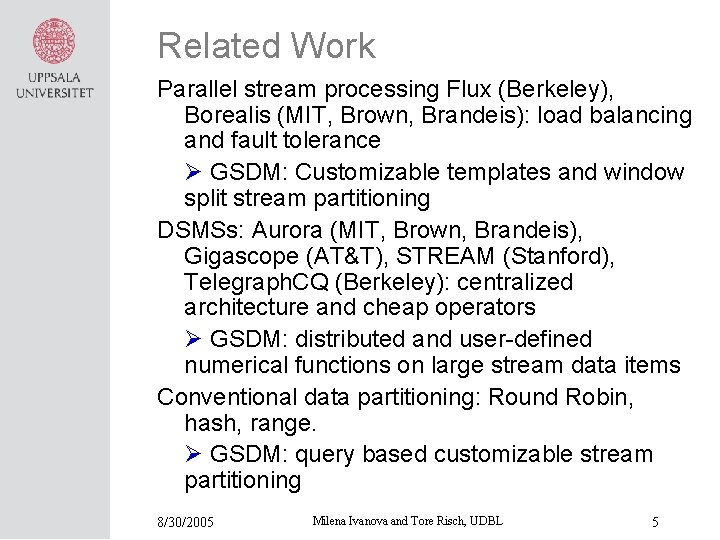 UPPSALA UNIVERSITET

Related Work

Parallel stream processing Flux (Berkeley), Borealis (MIT, Brown, Brandeis): load balancing and fault tolerance

➢ GSDM: Customizable templates and window split stream partitioning

DSMSs: Aurora (MIT, Brown, Brandeis), Gigascope (AT&T), STREAM (Stanford), TelegraphCQ (Berkeley): centralized architecture and cheap operators

➢ GSDM: distributed and user-defined numerical functions on large stream data items

Conventional data partitioning: Round Robin, hash, range.

➢ GSDM: query based customizable stream partitioning

8/30/2005 Milena Ivanova and Tore Risch, UDBL 5